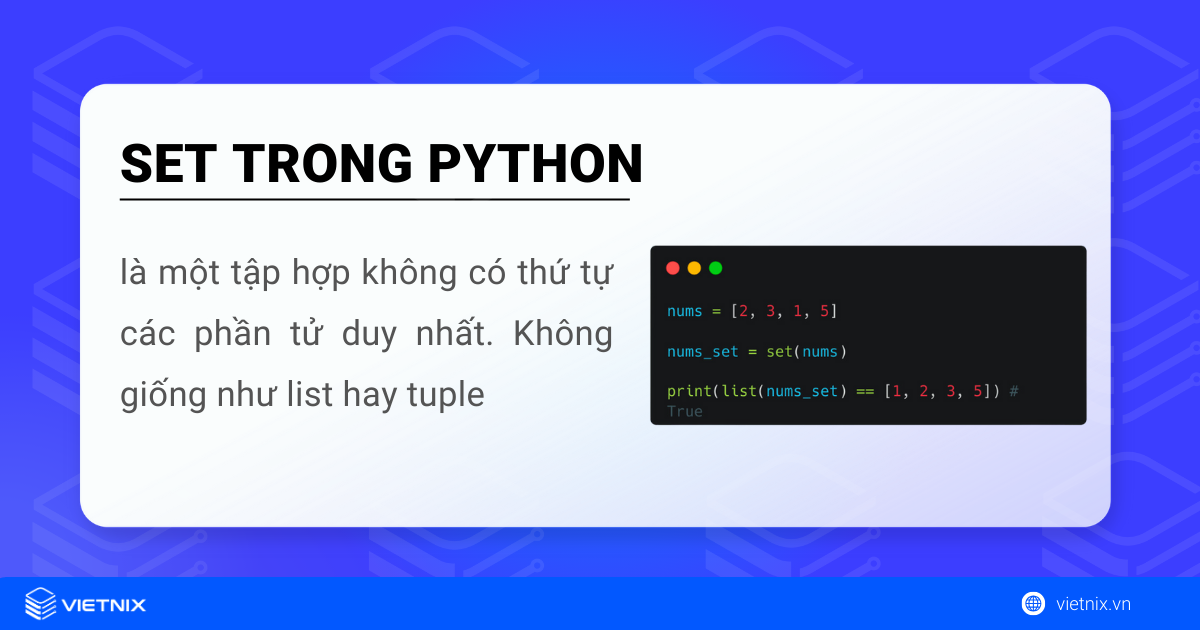 SET TRONG PYTHON

là một tập hợp không có thứ tự các phần tử duy nhất. Không giống như list hay tuple

nums = [2, 3, 1, 5]

nums_set = set(nums)

print(list(nums_set) == [1, 2, 3, 5]) # True

VIETNIX

vietnix.vn